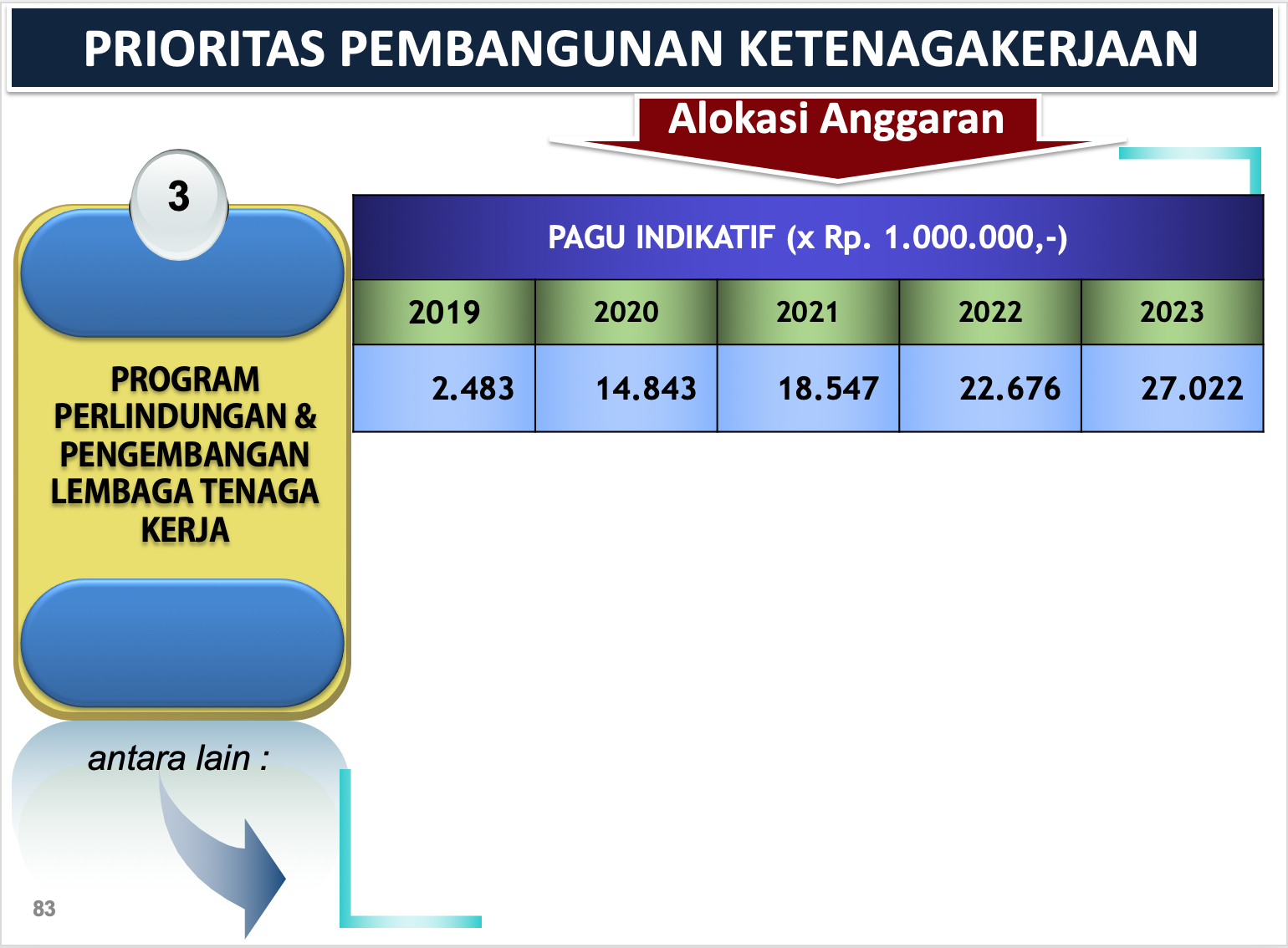 PRIORITAS PEMBANGUNAN KETENAGAKERJAAN

Alokasi Anggaran

3

PROGRAM PERLINDUNGAN & PENGEMBANGAN LEMBAGA TENAGA KERJA

PAGU INDIKATIF (x Rp. 1.000.000,-)

| 2019 | 2020 | 2021 | 2022 | 2023 |
|---|---|---|---|---|
| 2.483 | 14.843 | 18.547 | 22.676 | 27.022 |

antara lain :

83